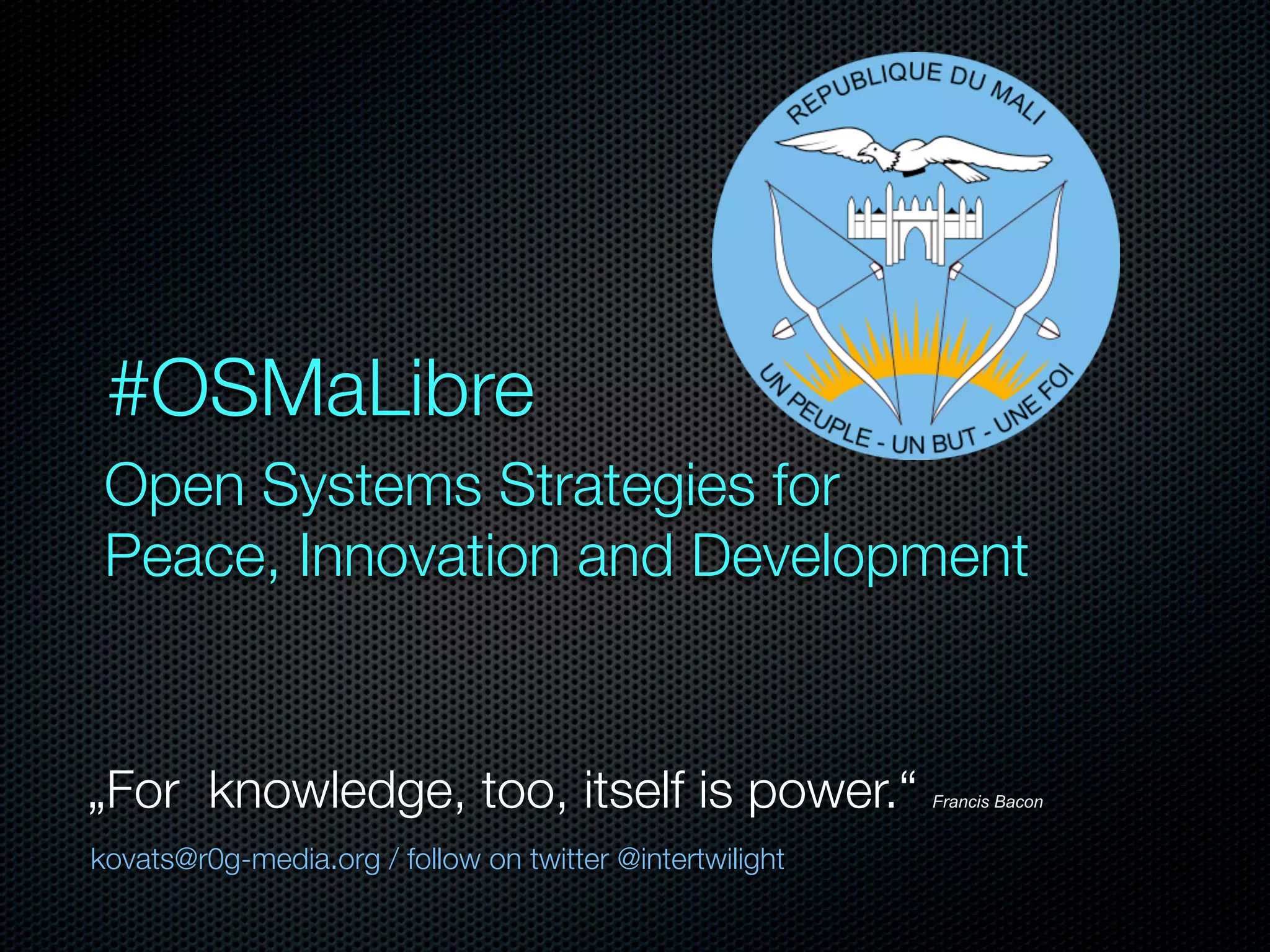 REPUBLIQUE DU MALI

UN PEUPLE - UN BUT - UNE FOI

#OSMaLibre

Open Systems Strategies for Peace, Innovation and Development

„For knowledge, too, itself is power.“ Francis Bacon

kovats@r0g-media.org / follow on twitter @intertwilight